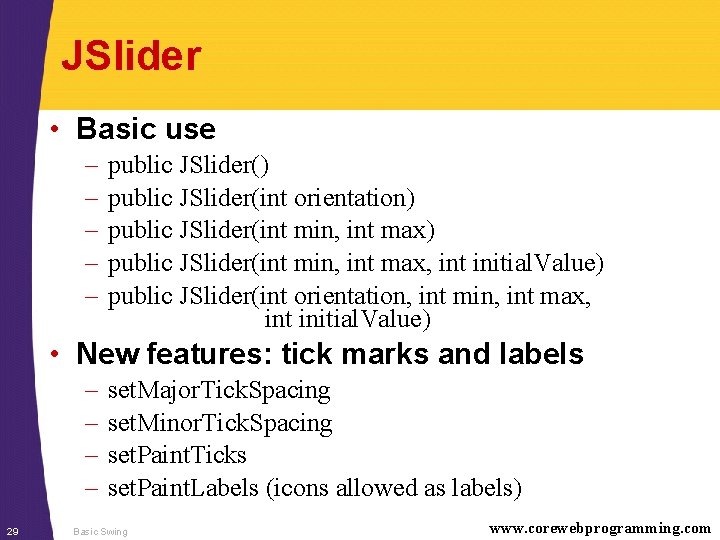 JSlider

• Basic use
– public JSlider()
– public JSlider(int orientation)
– public JSlider(int min, int max)
– public JSlider(int min, int max, int initialValue)
– public JSlider(int orientation, int min, int max, int initialValue)

• New features: tick marks and labels
– setMajorTickSpacing
– setMinorTickSpacing
– setPaintTicks
– setPaintLabels (icons allowed as labels)

29 Basic Swing www.corewebprogramming.com